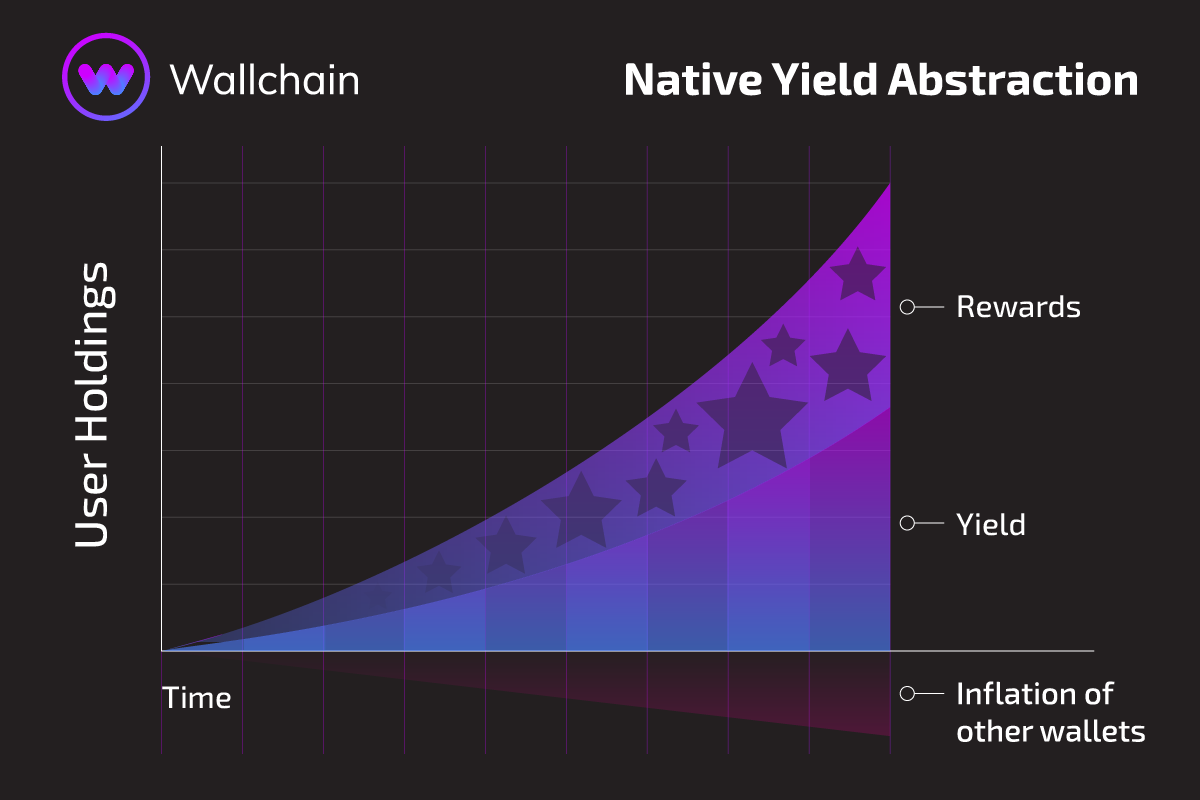 Wallchain

Native Yield Abstraction

User Holdings

Rewards

Yield

Time

Inflation of other wallets